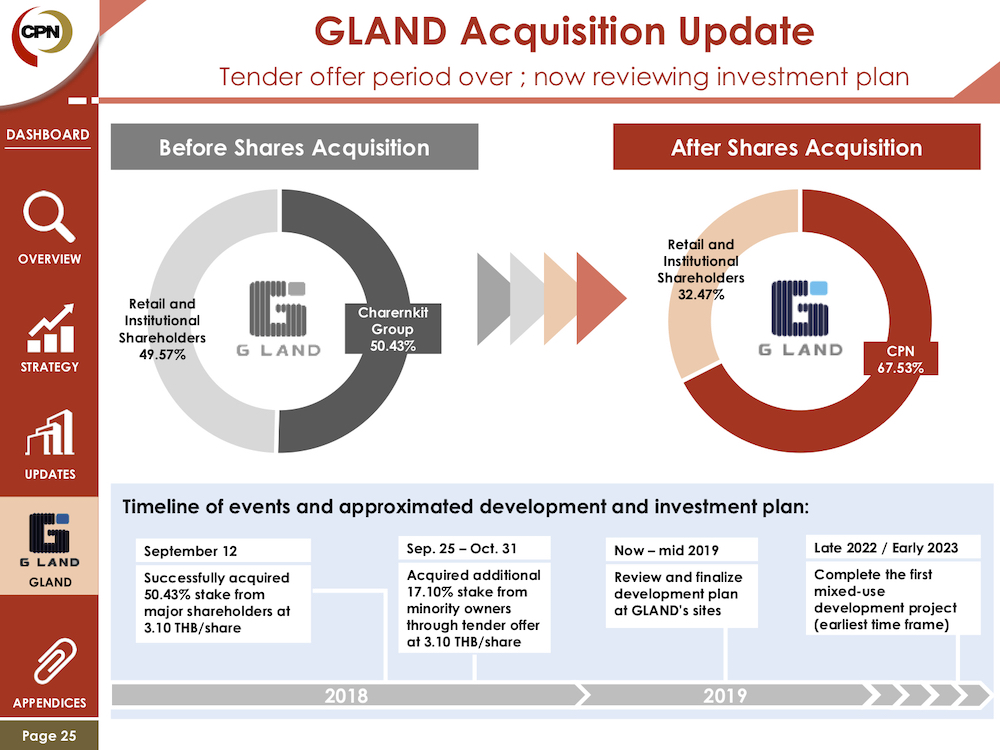 CPN

GLAND Acquisition Update

Tender offer period over ; now reviewing investment plan

DASHBOARD

OVERVIEW

STRATEGY

UPDATES

G LAND

GLAND

APPENDICES

Page 25

Before Shares Acquisition

Retail and Institutional Shareholders 49.57%

G LAND

Charernkit Group 50.43%

After Shares Acquisition

Retail and Institutional Shareholders 32.47%

G LAND

CPN 67.53%

Timeline of events and approximated development and investment plan:

September 12

Successfully acquired 50.43% stake from major shareholders at 3.10 THB/share

Sep. 25 – Oct. 31

Acquired additional 17.10% stake from minority owners through tender offer at 3.10 THB/share

Now – mid 2019

Review and finalize development plan at GLAND's sites

Late 2022 / Early 2023

Complete the first mixed-use development project (earliest time frame)

2018

2019